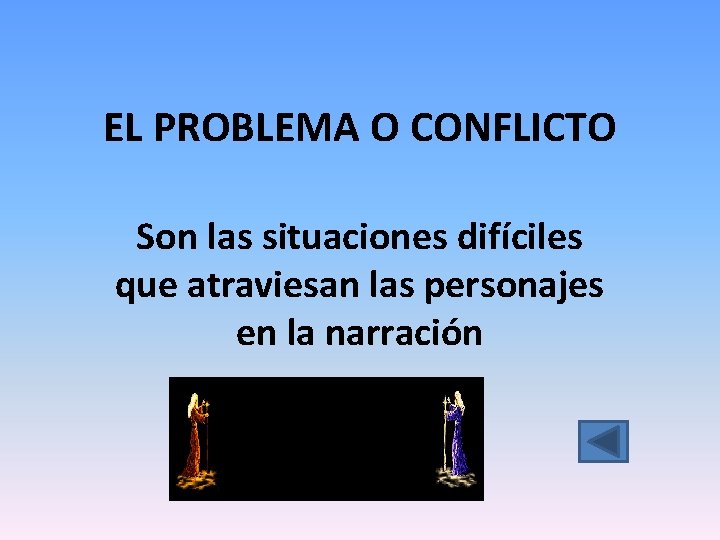 EL PROBLEMA O CONFLICTO

Son las situaciones difíciles que atraviesan las personajes en la narración